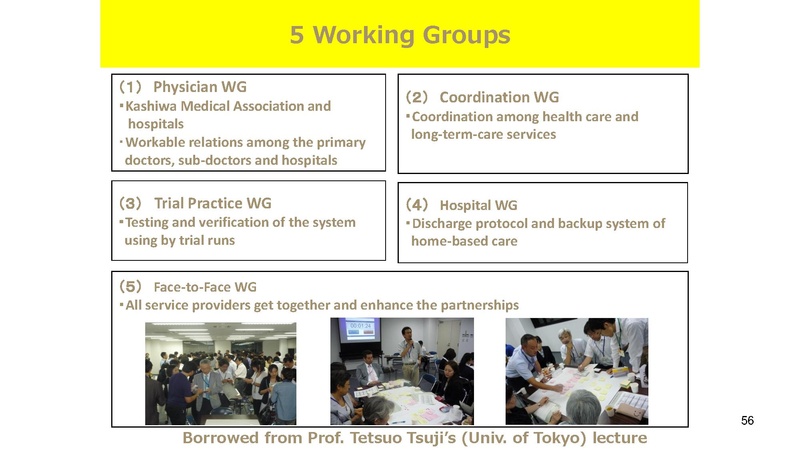 5 Working Groups

(1) Physician WG
・Kashiwa Medical Association and hospitals
・Workable relations among the primary doctors, sub-doctors and hospitals

(2) Coordination WG
・Coordination among health care and long-term-care services

(3) Trial Practice WG
・Testing and verification of the system using by trial runs

(4) Hospital WG
・Discharge protocol and backup system of home-based care

(5) Face-to-Face WG
・All service providers get together and enhance the partnerships

00:01:24

56

Borrowed from Prof. Tetsuo Tsuji's (Univ. of Tokyo) lecture